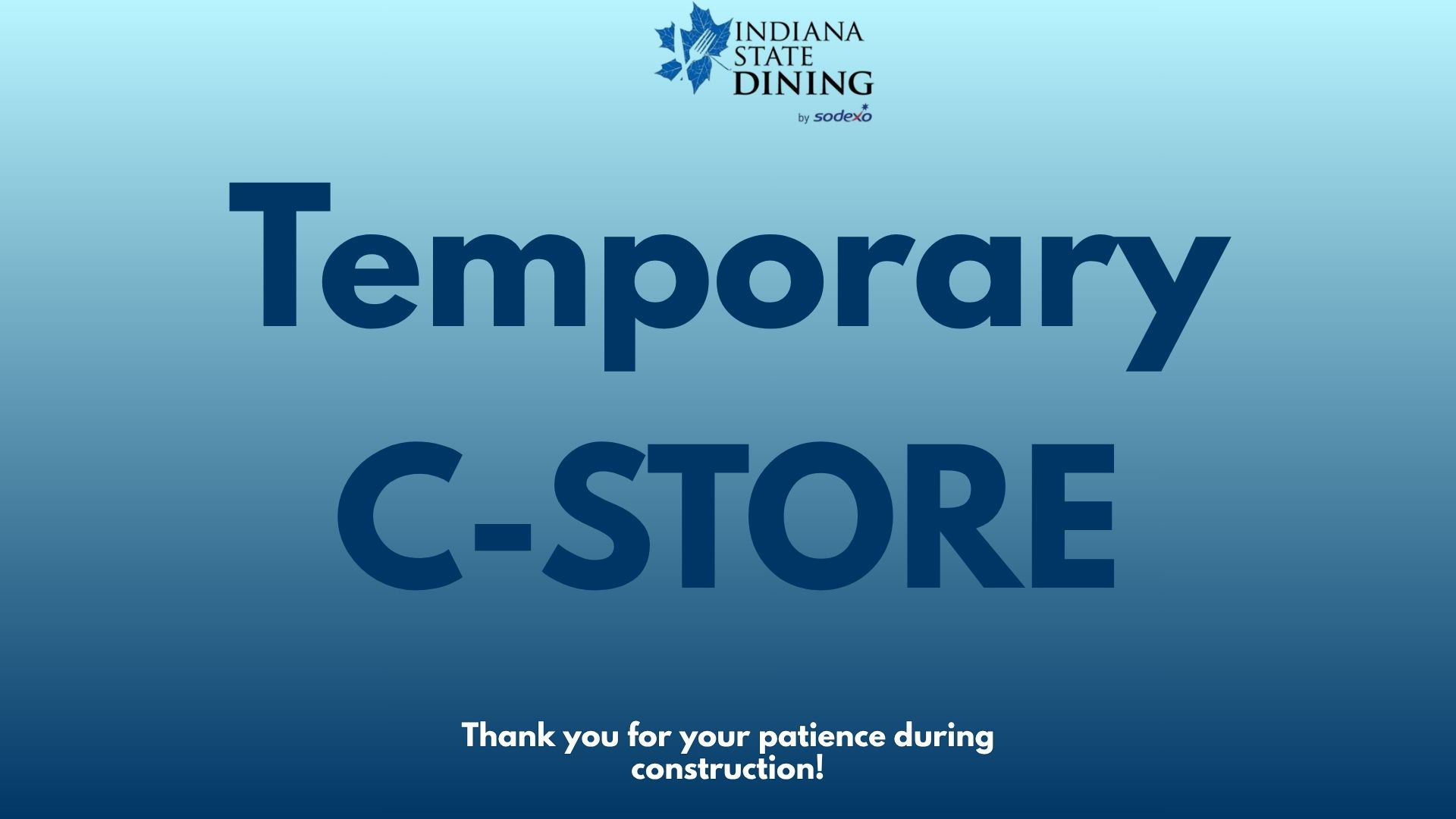 INDIANA STATE DINING
by sodexo

Temporary
C-STORE

Thank you for your patience during construction!